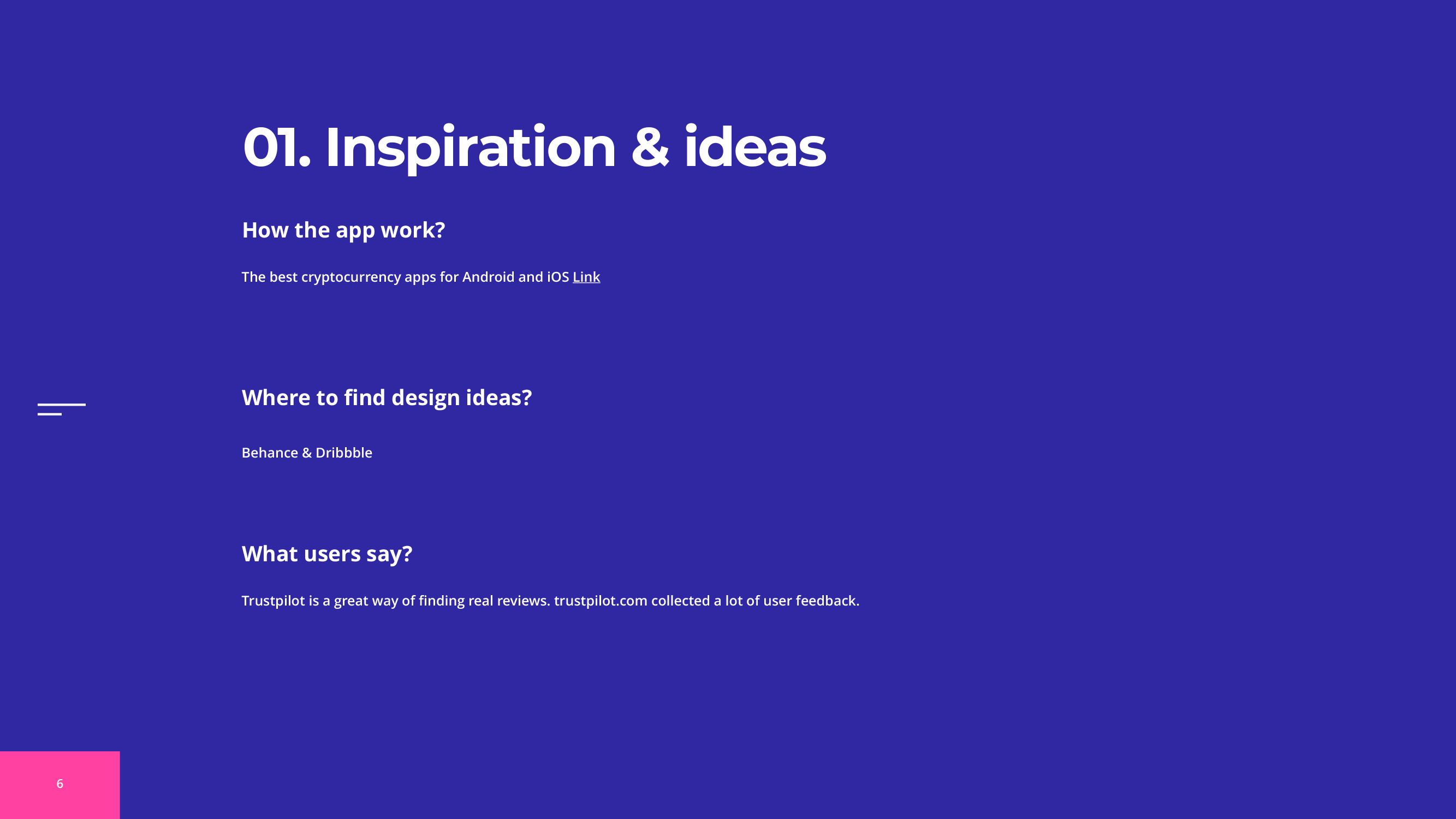 01. Inspiration & ideas

How the app work?

The best cryptocurrency apps for Android and iOS Link

Where to find design ideas?

Behance & Dribbble

What users say?

Trustpilot is a great way of finding real reviews. trustpilot.com collected a lot of user feedback.

6